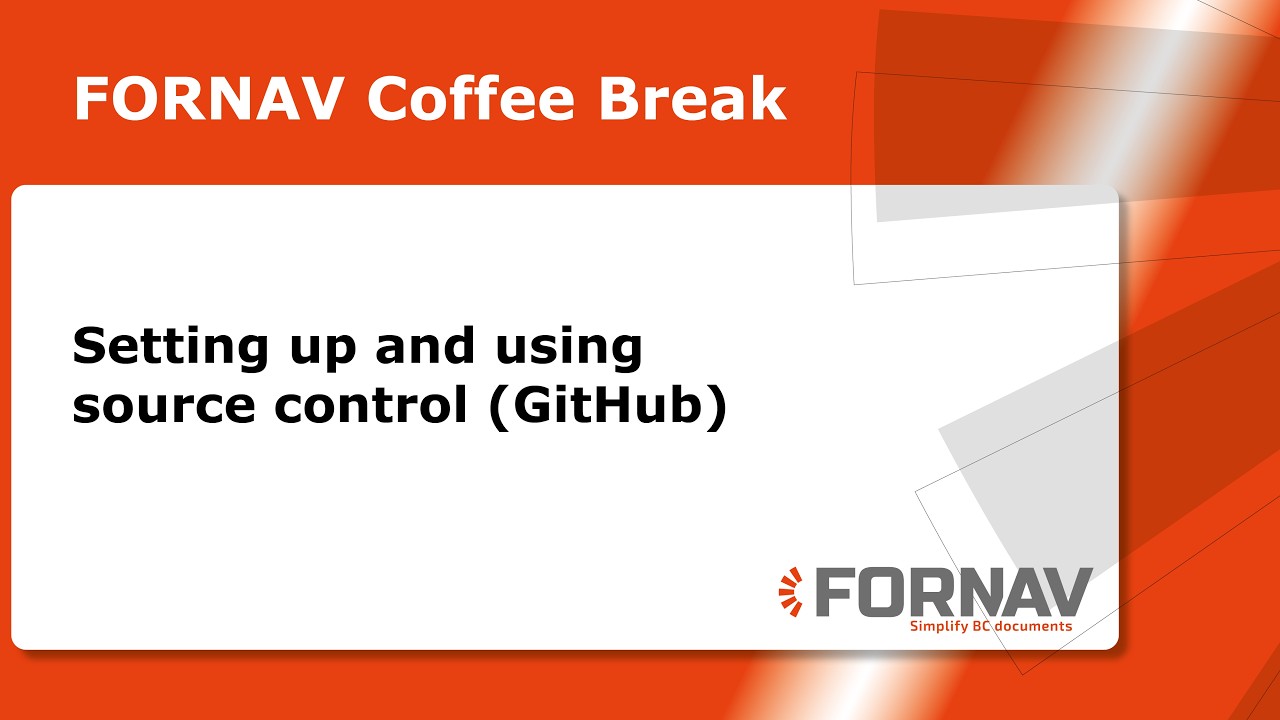 FORNAV Coffee Break

Setting up and using source control (GitHub)

FORNAV
Simplify BC documents